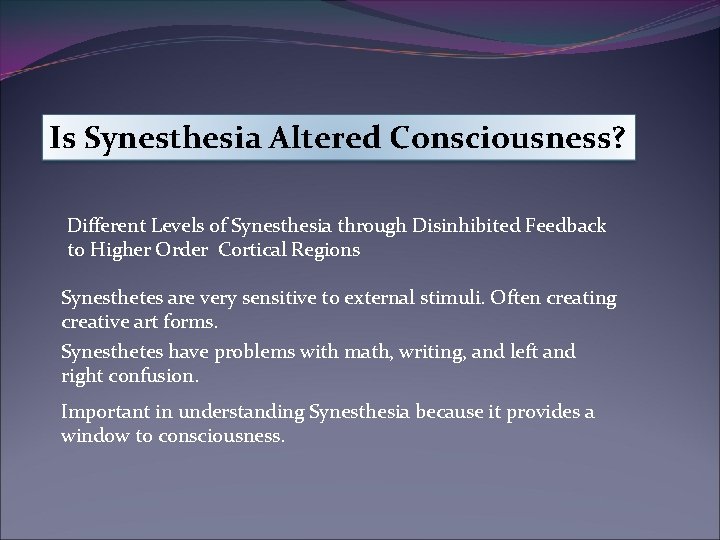 Is Synesthesia Altered Consciousness?

Different Levels of Synesthesia through Disinhibited Feedback to Higher Order Cortical Regions

Synesthetes are very sensitive to external stimuli. Often creating creative art forms.

Synesthetes have problems with math, writing, and left and right confusion.

Important in understanding Synesthesia because it provides a window to consciousness.